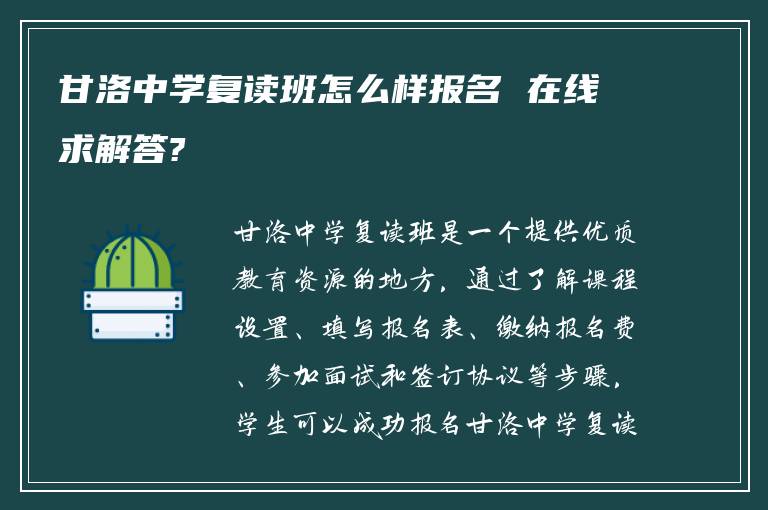 甘洛中学复读班怎么样报名 在线求解答?

甘洛中学复读班是一个提供优质教育资源的地方，通过了解课程设置、填写报名表、缴纳报名费、参加面试和签订协议等步骤，学生可以成功报名甘洛中学复读